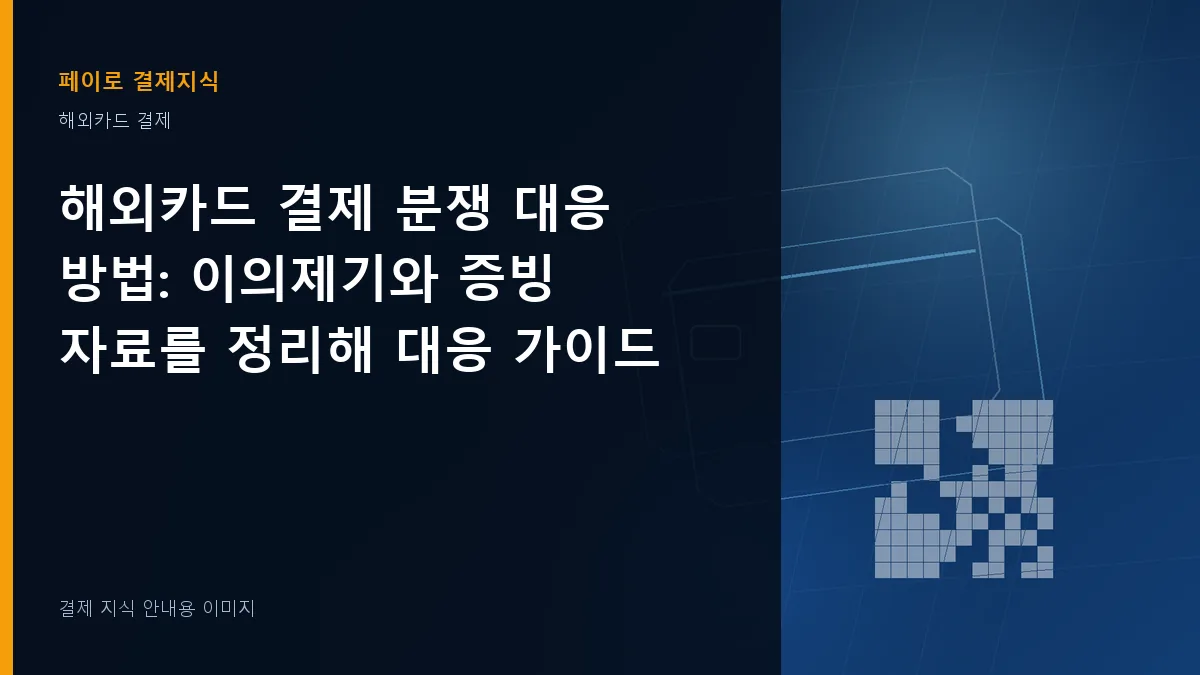 페이로 결제지식

해외카드 결제

해외카드 결제 분쟁 대응 방법: 이의제기와 증빙 자료를 정리해 대응 가이드

결제 지식 안내용 이미지